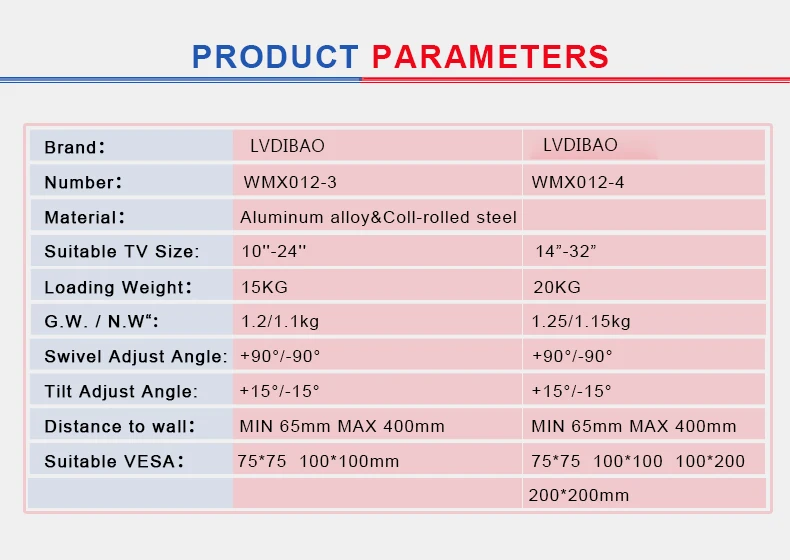 PRODUCT PARAMETERS

| Brand: | LVDIBAO | LVDIBAO |
|---|---|---|
| Number: | WMX012-3 | WMX012-4 |
| Material: | Aluminum alloy&Coll-rolled steel | |
| Suitable TV Size: | 10''-24'' | 14”-32” |
| Loading Weight: | 15KG | 20KG |
| G.W. / N.W“: | 1.2/1.1kg | 1.25/1.15kg |
| Swivel Adjust Angle: | +90°/-90° | +90°/-90° |
| Tilt Adjust Angle: | +15°/-15° | +15°/-15° |
| Distance to wall: | MIN 65mm MAX 400mm | MIN 65mm MAX 400mm |
| Suitable VESA: | 75*75 100*100mm | 75*75 100*100 100*200 |
| | | 200*200mm |